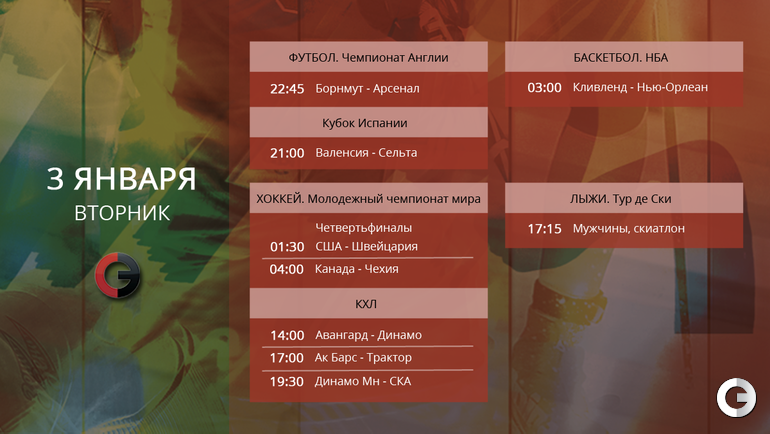 3 ЯНВАРЯ
ВТОРНИК

ФУТБОЛ. Чемпионат Англии

22:45 Борнмут - Арсенал

Кубок Испании

21:00 Валенсия - Сельта

ХОККЕЙ. Молодежный чемпионат мира

Четвертьфиналы
01:30 США - Швейцария
04:00 Канада - Чехия

КХЛ

14:00 Авангард - Динамо
17:00 Ак Барс - Трактор
19:30 Динамо Мн - СКА

БАСКЕТБОЛ. НБА

03:00 Кливленд - Нью-Орлеан

ЛЫЖИ. Тур де Ски

17:15 Мужчины, скиатлон